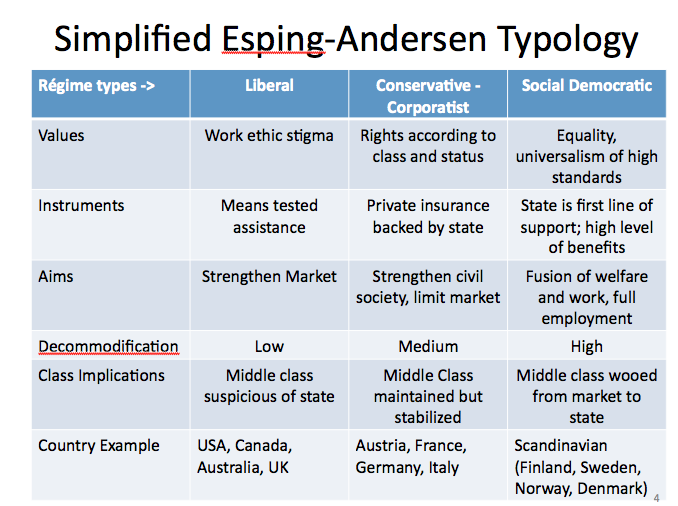 Simplified Esping-Andersen Typology

| Régime types -> | Liberal | Conservative - Corporatist | Social Democratic |
|---|---|---|---|
| Values | Work ethic stigma | Rights according to class and status | Equality, universalism of high standards |
| Instruments | Means tested assistance | Private insurance backed by state | State is first line of support; high level of benefits |
| Aims | Strengthen Market | Strengthen civil society, limit market | Fusion of welfare and work, full employment |
| Decommodification | Low | Medium | High |
| Class Implications | Middle class suspicious of state | Middle Class maintained but stabilized | Middle class wooed from market to state |
| Country Example | USA, Canada, Australia, UK | Austria, France, Germany, Italy | Scandinavian (Finland, Sweden, Norway, Denmark) |

4